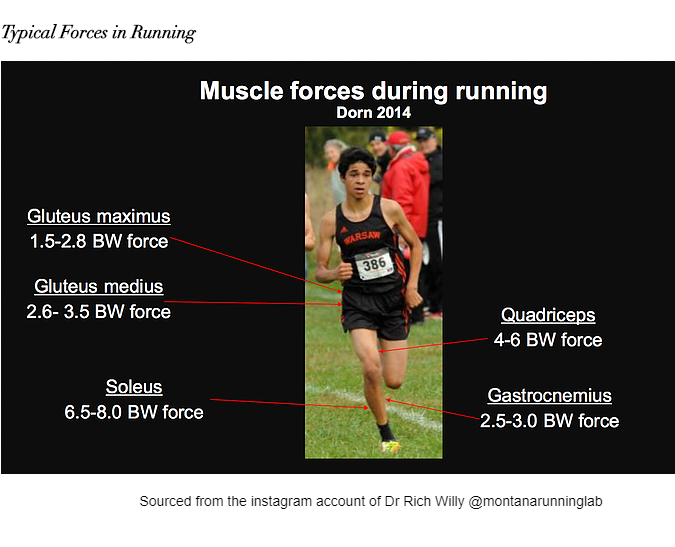 Typical Forces in Running

Muscle forces during running
Dorn 2014

Gluteus maximus
1.5-2.8 BW force

Gluteus medius
2.6- 3.5 BW force

Soleus
6.5-8.0 BW force

WARSAW
386

Quadriceps
4-6 BW force

Gastrocnemius
2.5-3.0 BW force

Sourced from the instagram account of Dr Rich Willy @montanarunninglab